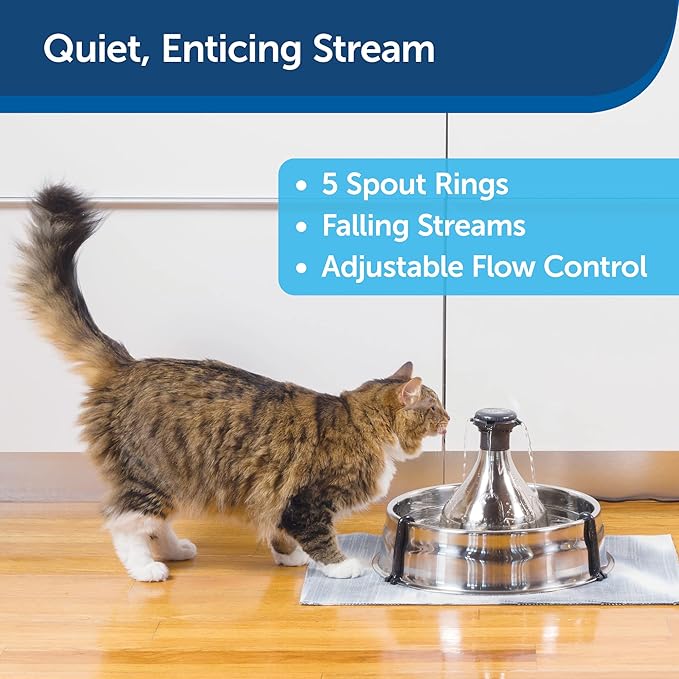 Quiet, Enticing Stream

• 5 Spout Rings
• Falling Streams
• Adjustable Flow Control